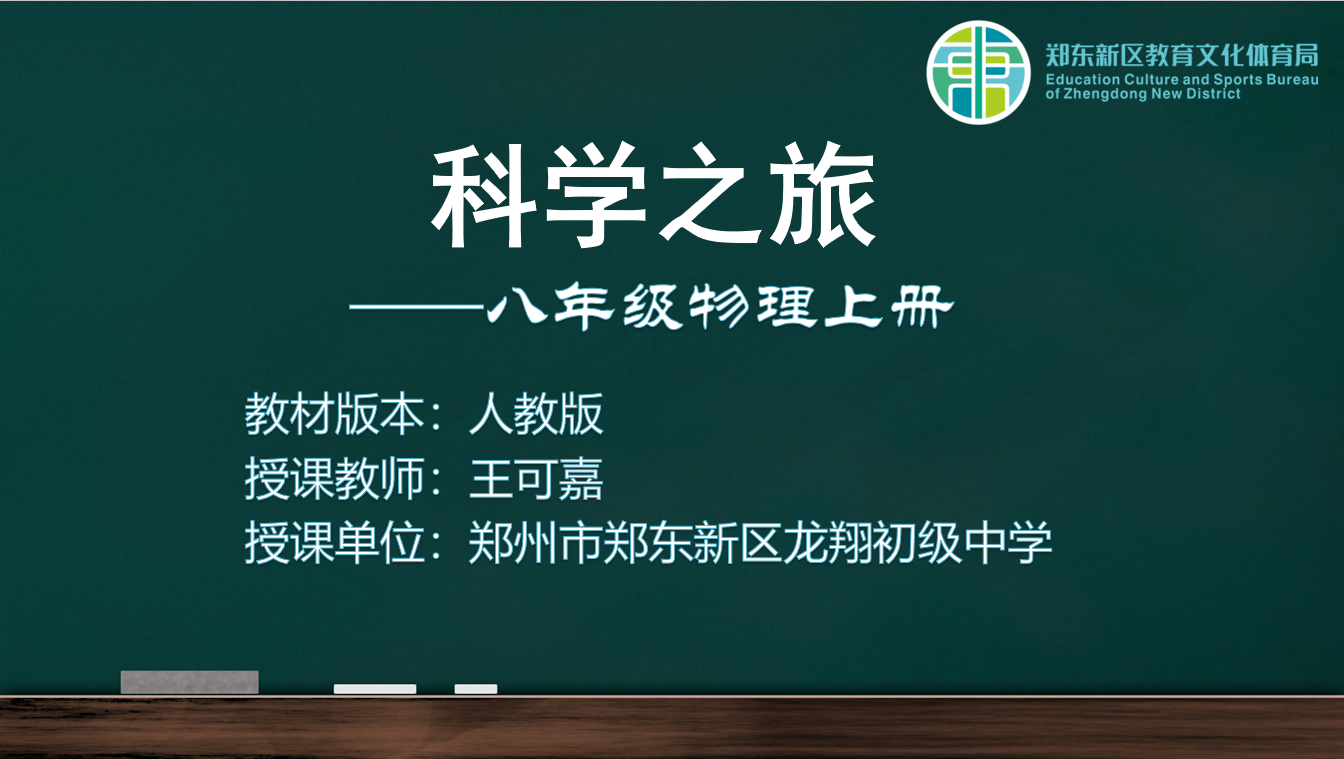 郑东新区教育文化体育局
Education Culture and Sports Bureau of Zhengdong New District

科学之旅

——八年级物理上册

教材版本：人教版
授课教师：王可嘉
授课单位：郑州市郑东新区龙翔初级中学